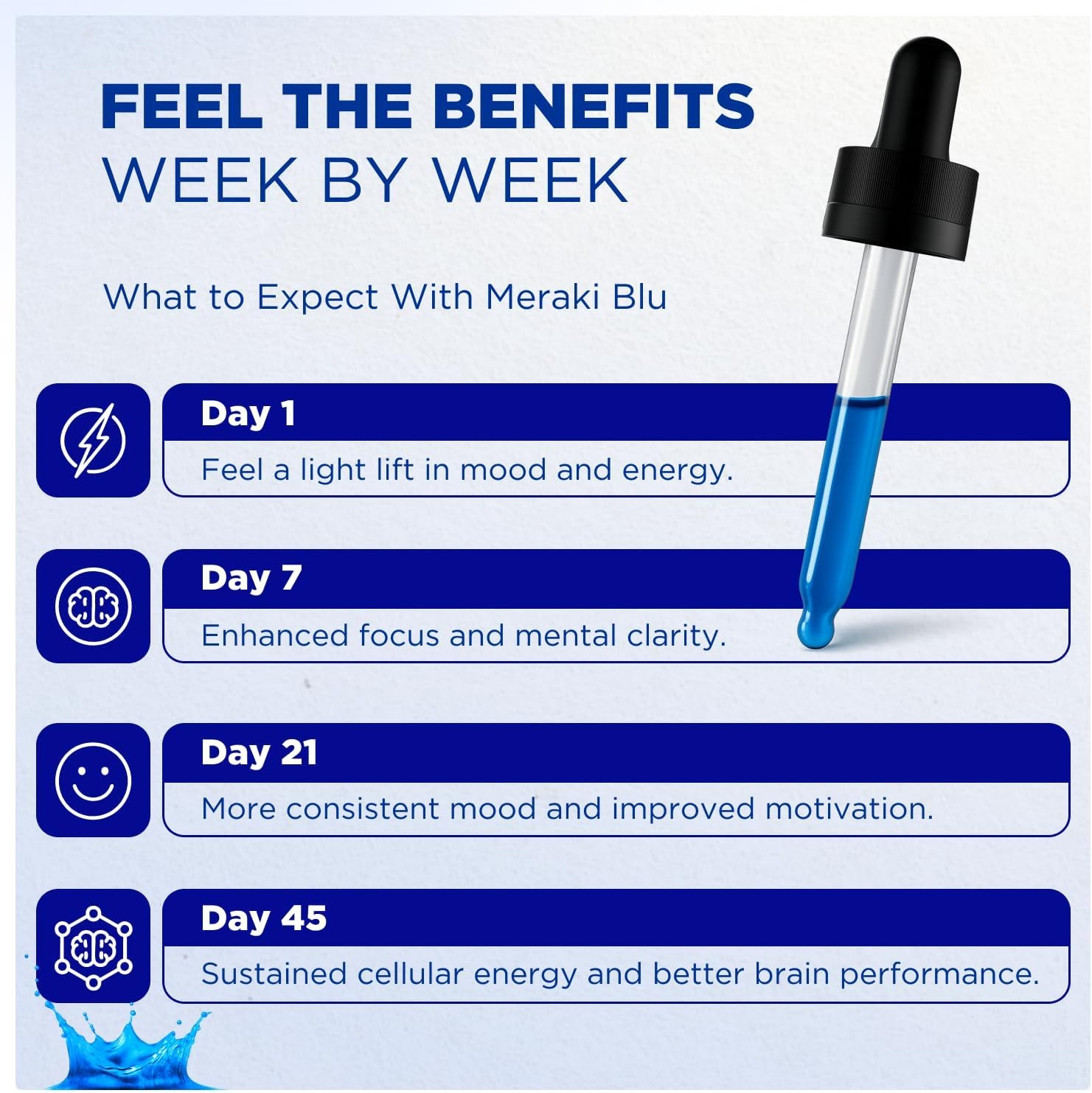 FEEL THE BENEFITS
WEEK BY WEEK

What to Expect With Meraki Blu

Day 1
Feel a light lift in mood and energy.

Day 7
Enhanced focus and mental clarity.

Day 21
More consistent mood and improved motivation.

Day 45
Sustained cellular energy and better brain performance.